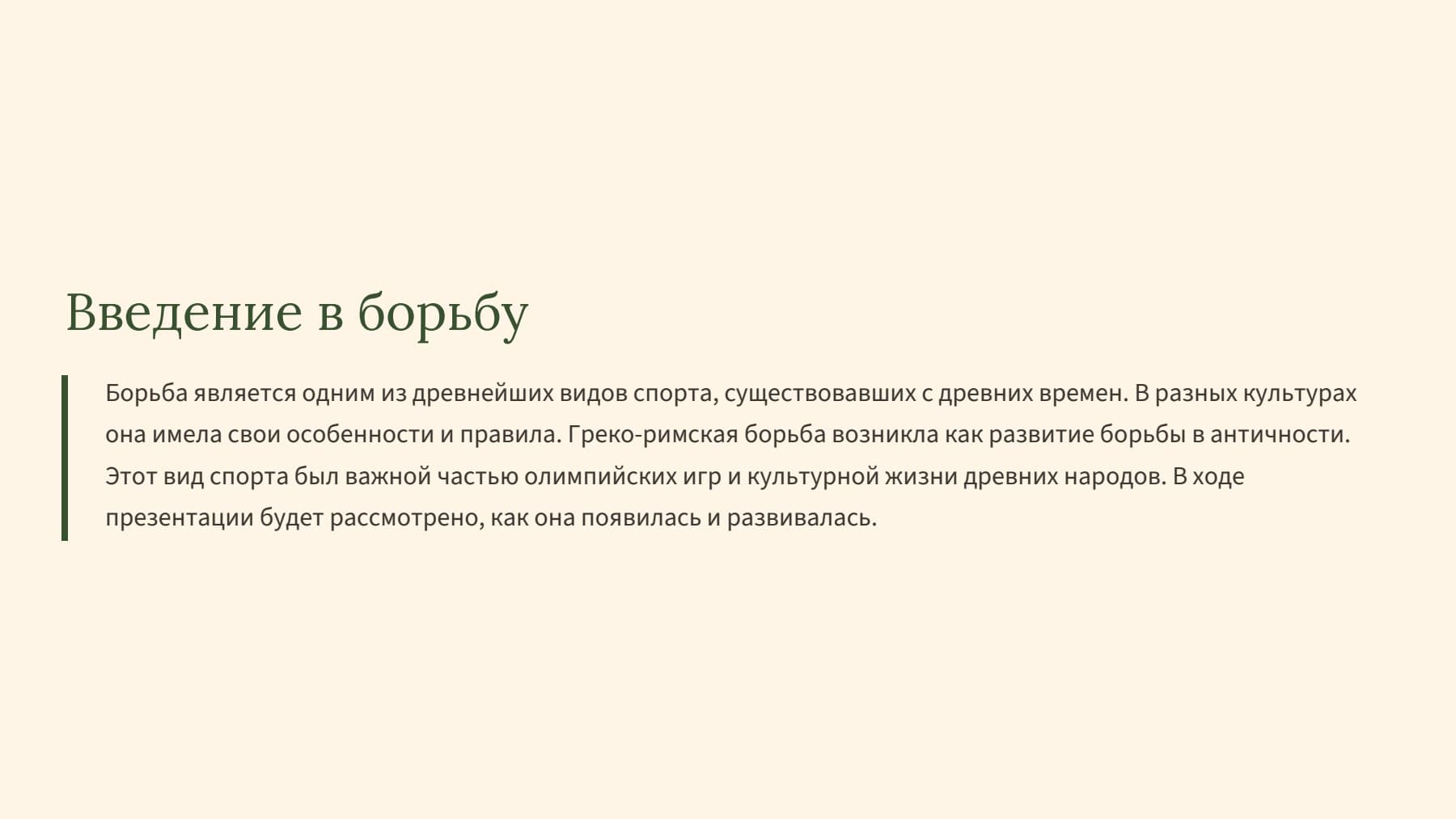 Введение в борьбу

Борьба является одним из древнейших видов спорта, существовавших с древних времен. В разных культурах она имела свои особенности и правила. Греко-римская борьба возникла как развитие борьбы в античности. Этот вид спорта был важной частью олимпийских игр и культурной жизни древних народов. В ходе презентации будет рассмотрено, как она появилась и развивалась.